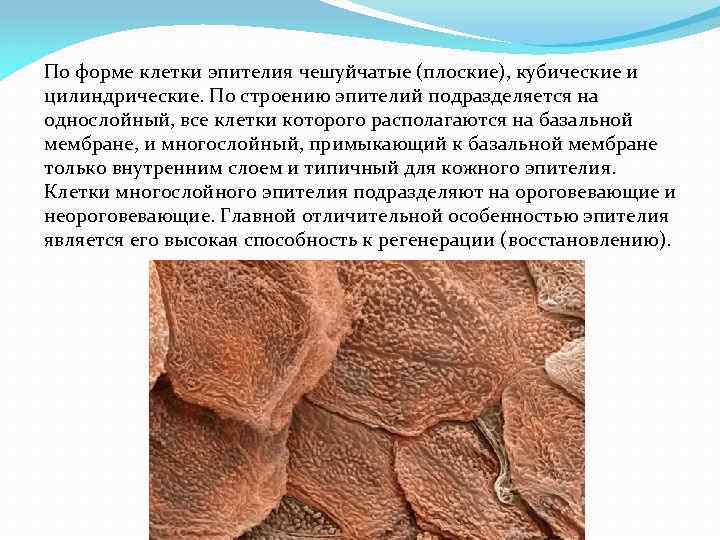 По форме клетки эпителия чешуйчатые (плоские), кубические и цилиндрические. По строению эпителий подразделяется на однослойный, все клетки которого располагаются на базальной мембране, и многослойный, примыкающий к базальной мембране только внутренним слоем и типичный для кожного эпителия. Клетки многослойного эпителия подразделяют на ороговевающие и неороговевающие. Главной отличительной особенностью эпителия является его высокая способность к регенерации (восстановлению).